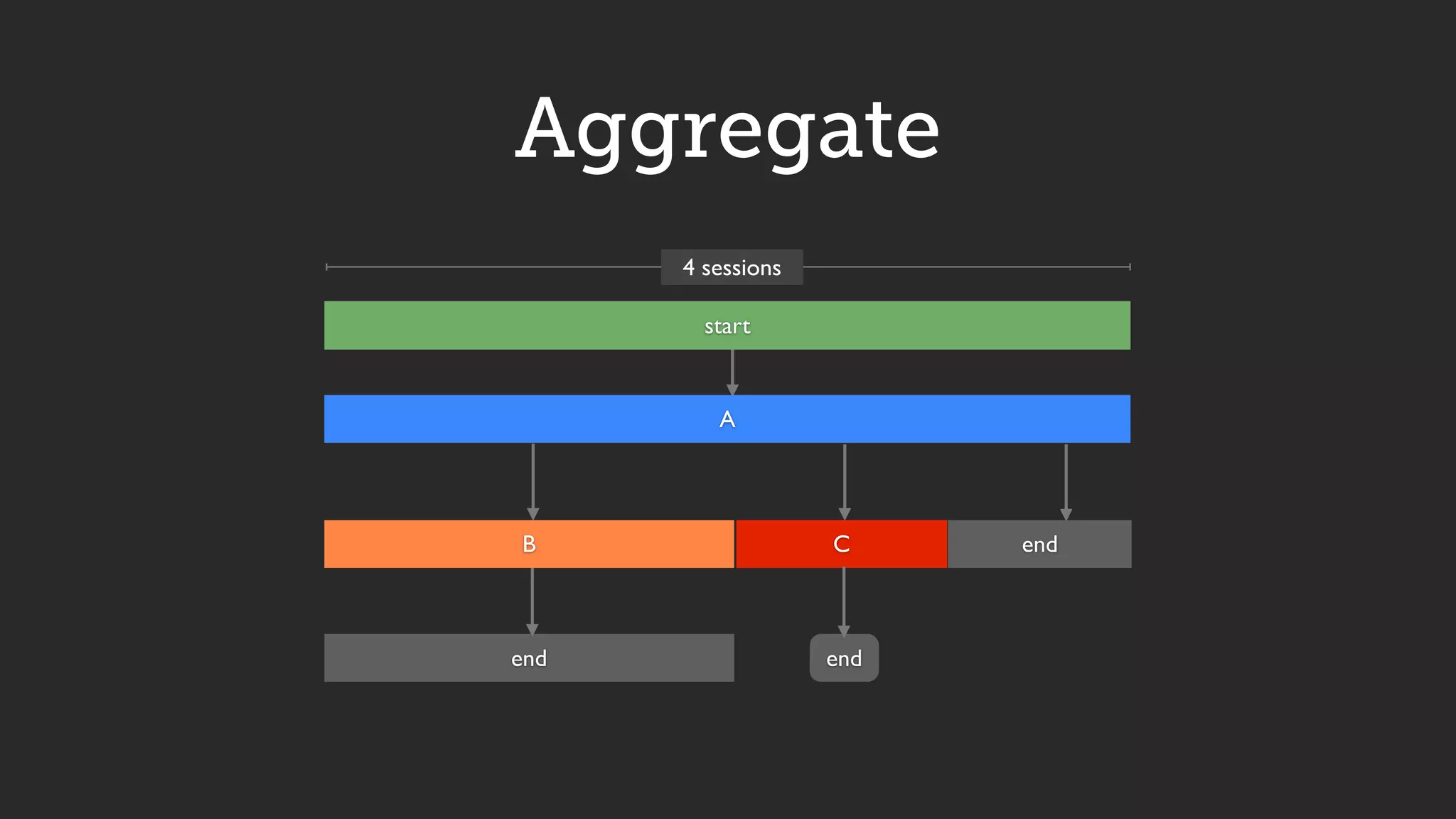 Aggregate

4 sessions

start

A

B

C

end

end

end